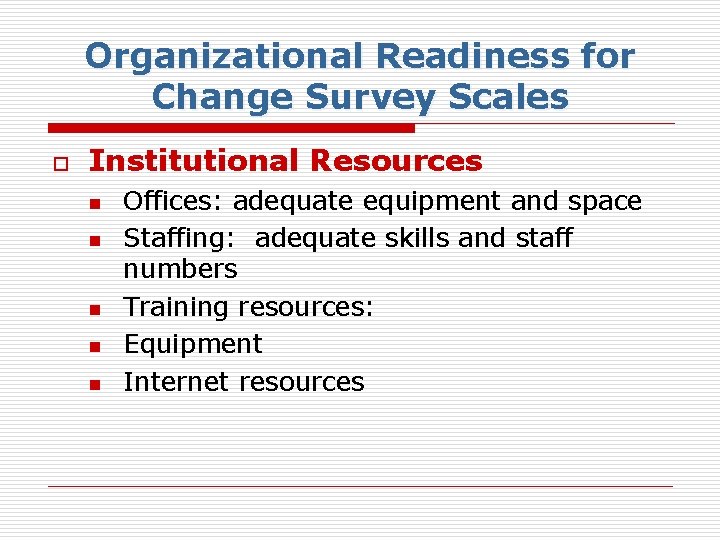 Organizational Readiness for Change Survey Scales

Institutional Resources

Offices: adequate equipment and space

Staffing: adequate skills and staff numbers

Training resources:

Equipment

Internet resources